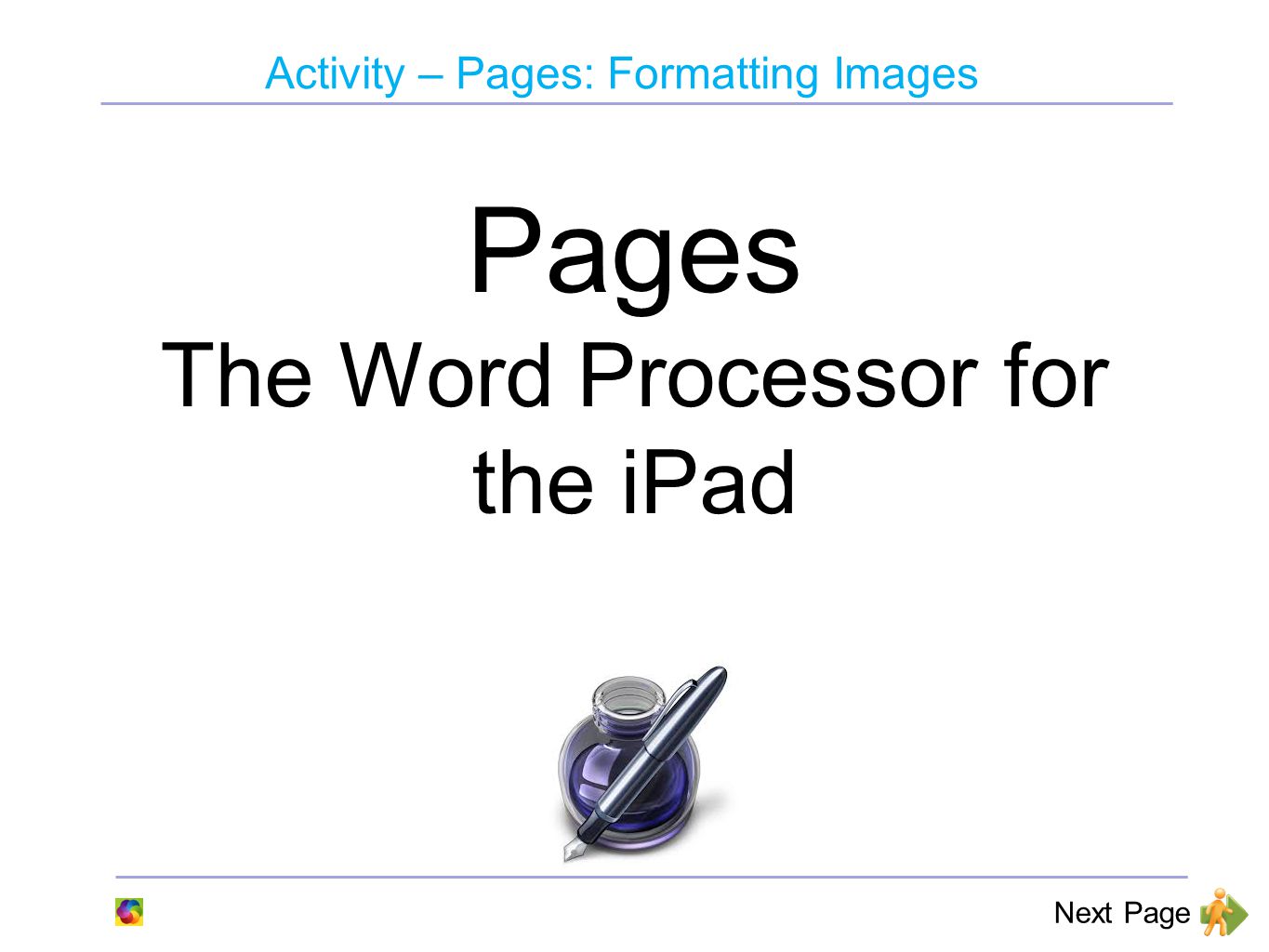 Activity – Pages: Formatting Images

Pages
The Word Processor for the iPad

Next Page